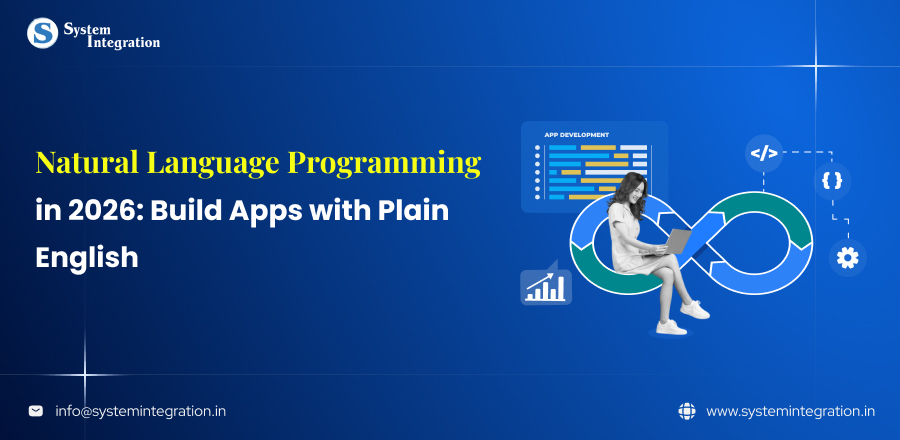 System Integration

Natural Language Programming in 2026: Build Apps with Plain English

APP DEVELOPMENT

</>

{ }

info@systemintegration.in

www.systemintegration.in